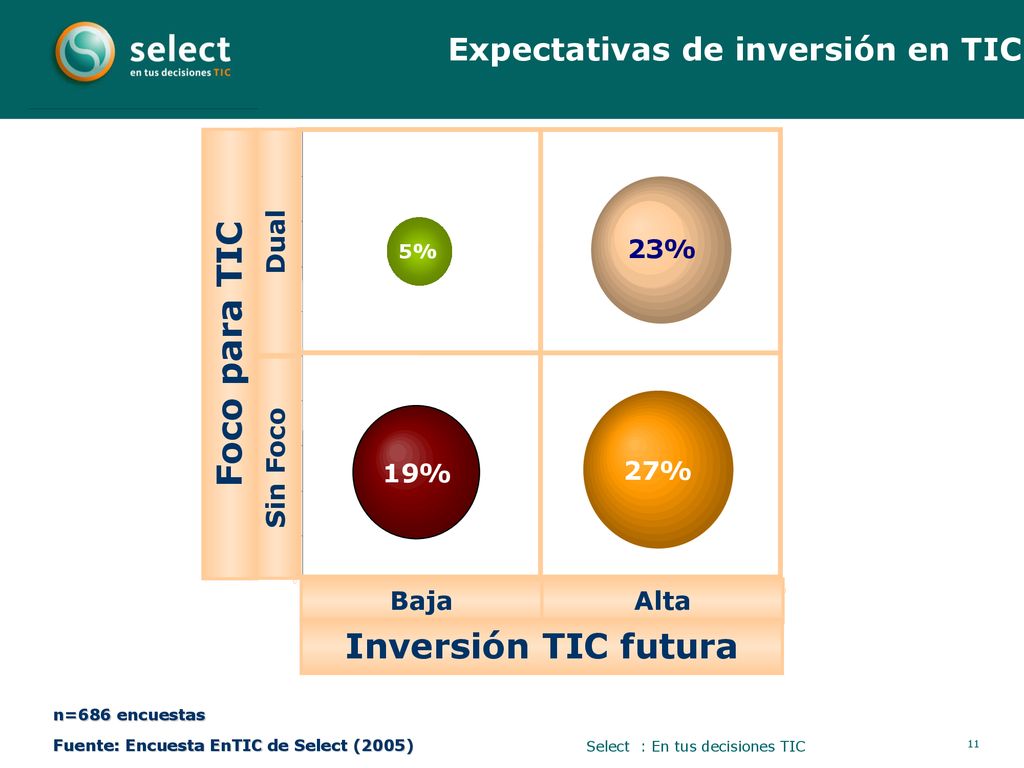 select
en tus decisiones TIC

Expectativas de inversión en TIC

Foco para TIC

Dual

Sin Foco

5%

23%

19%

27%

Baja

Alta

Inversión TIC futura

n=686 encuestas

Fuente: Encuesta EnTIC de Select (2005)

Select : En tus decisiones TIC

11